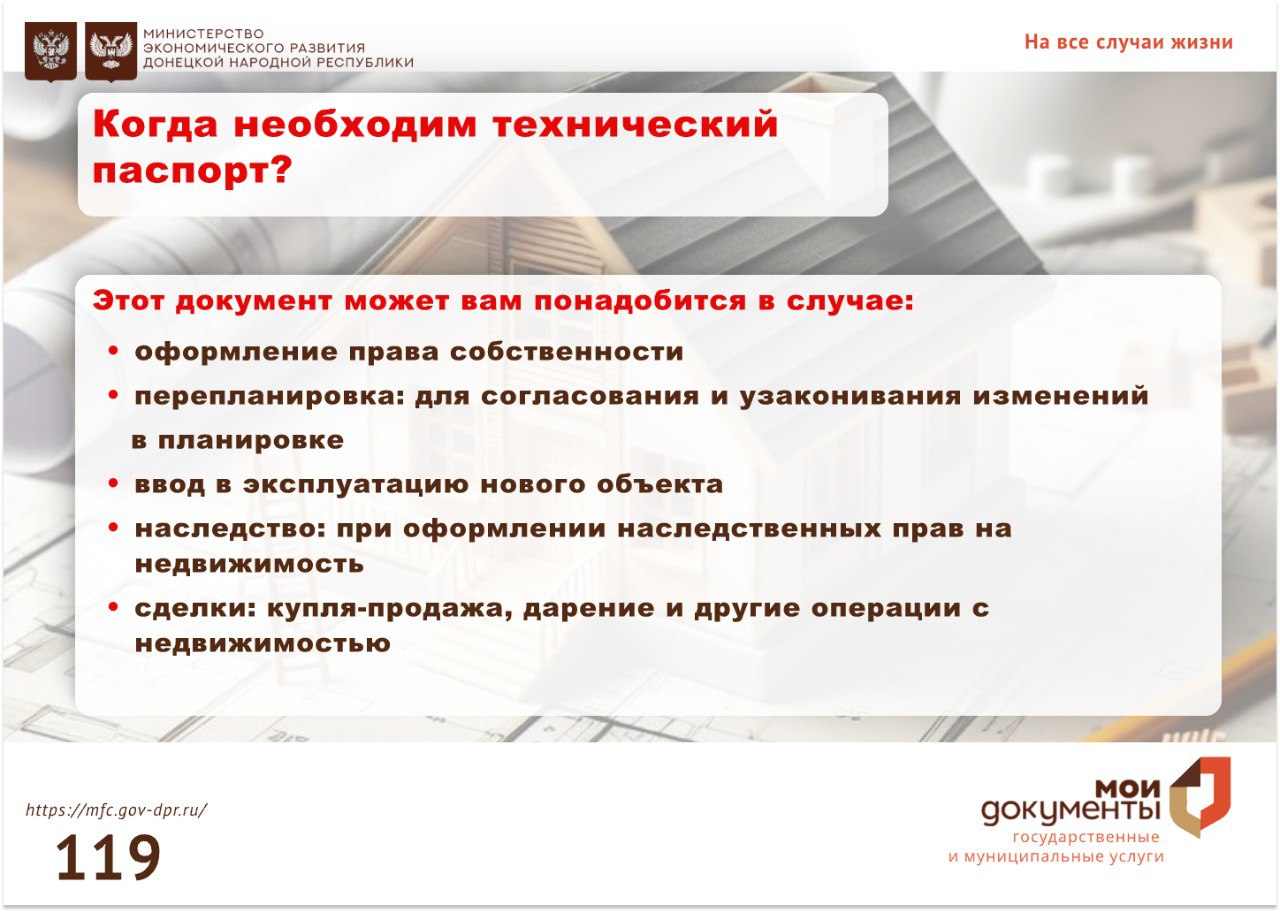 МИНИСТЕРСТВО ЭКОНОМИЧЕСКОГО РАЗВИТИЯ ДОНЕЦКОЙ НАРОДНОЙ РЕСПУБЛИКИ

На все случаи жизни

Когда необходим технический паспорт?

Этот документ может вам понадобится в случае:

• оформление права собственности
• перепланировка: для согласования и узаконивания изменений в планировке
• ввод в эксплуатацию нового объекта
• наследство: при оформлении наследственных прав на недвижимость
• сделки: купля-продажа, дарение и другие операции с недвижимостью

https://mfc.gov-dpr.ru/

119

мои документы
государственные и муниципальные услуги